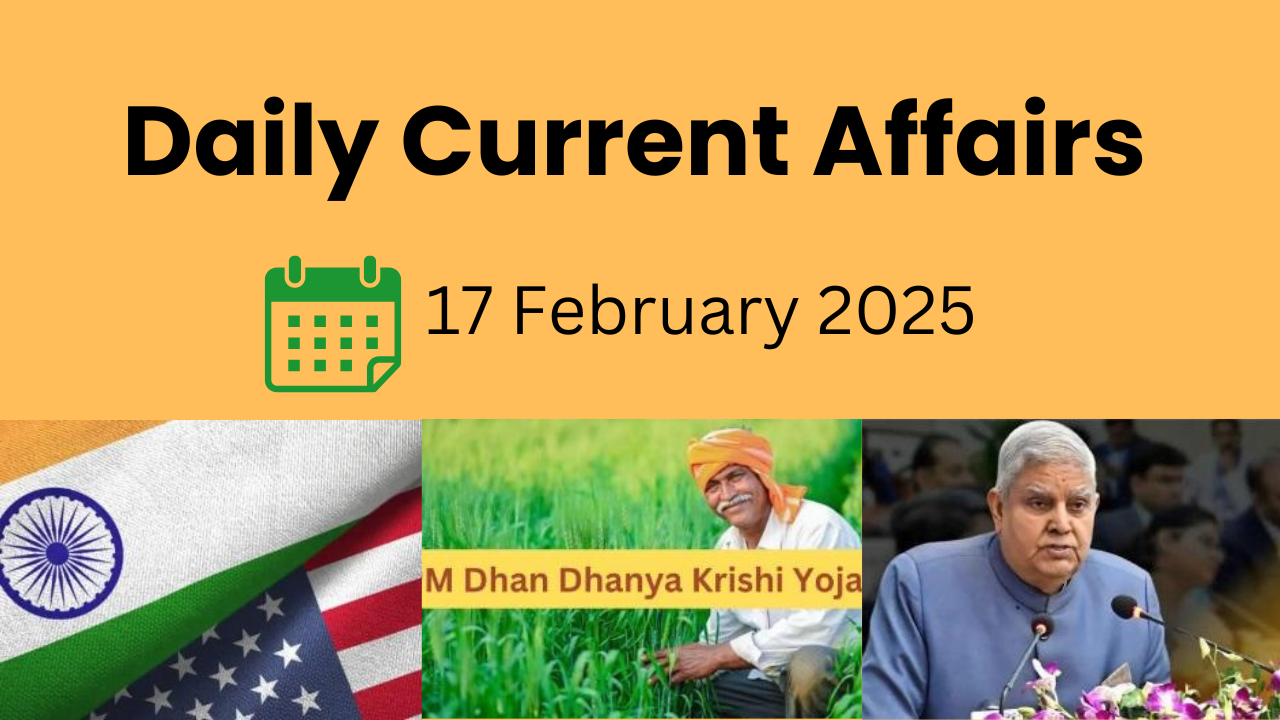 Daily Current Affairs

17 February 2025

M Dhan Dhanya Krishi Yoja